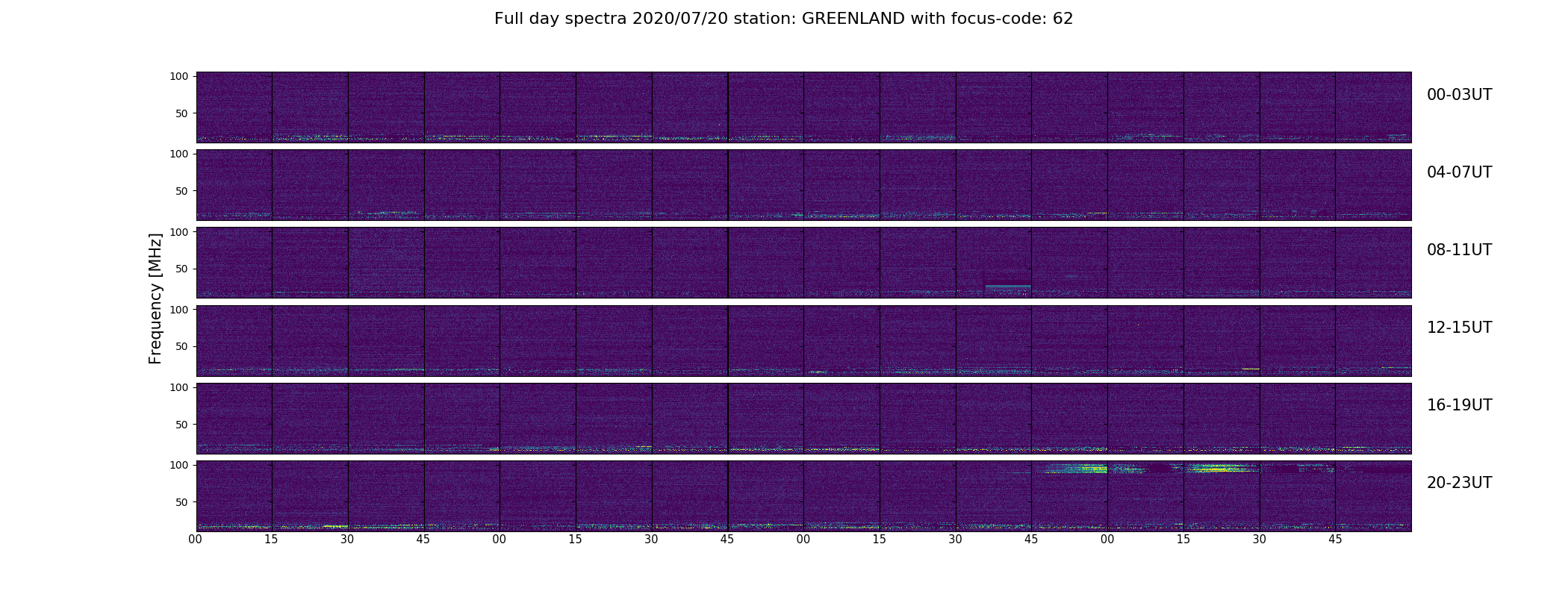 Full day spectra 2020/07/20 station: GREENLAND with focus-code: 62

Frequency [MHz]

100
50
00-03UT

100
50
04-07UT

100
50
08-11UT

100
50
12-15UT

100
50
16-19UT

100
50
20-23UT

00 15 30 45 00 15 30 45 00 15 30 45 00 15 30 45